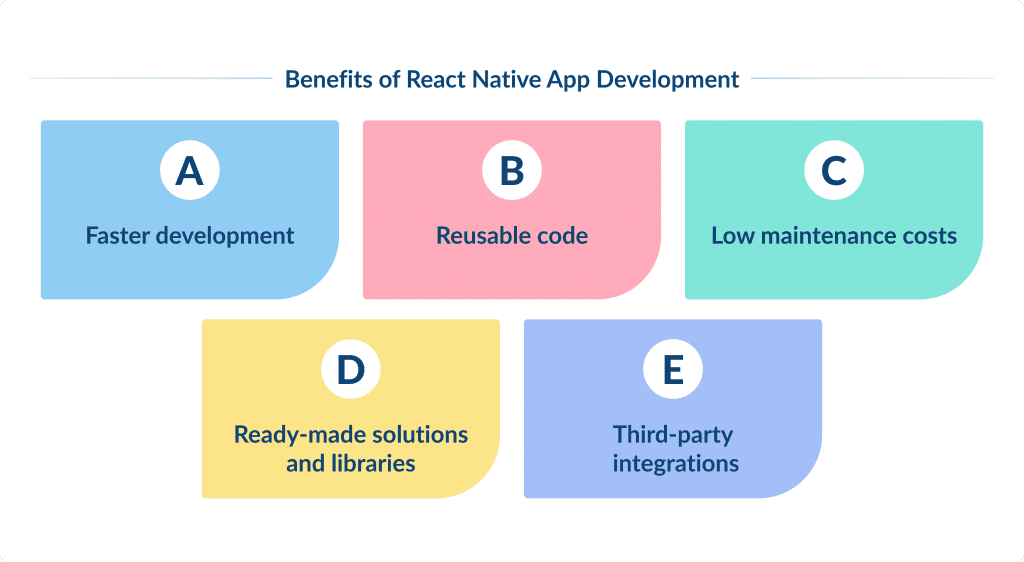 Benefits of React Native App Development

A
Faster development

B
Reusable code

C
Low maintenance costs

D
Ready-made solutions and libraries

E
Third-party integrations